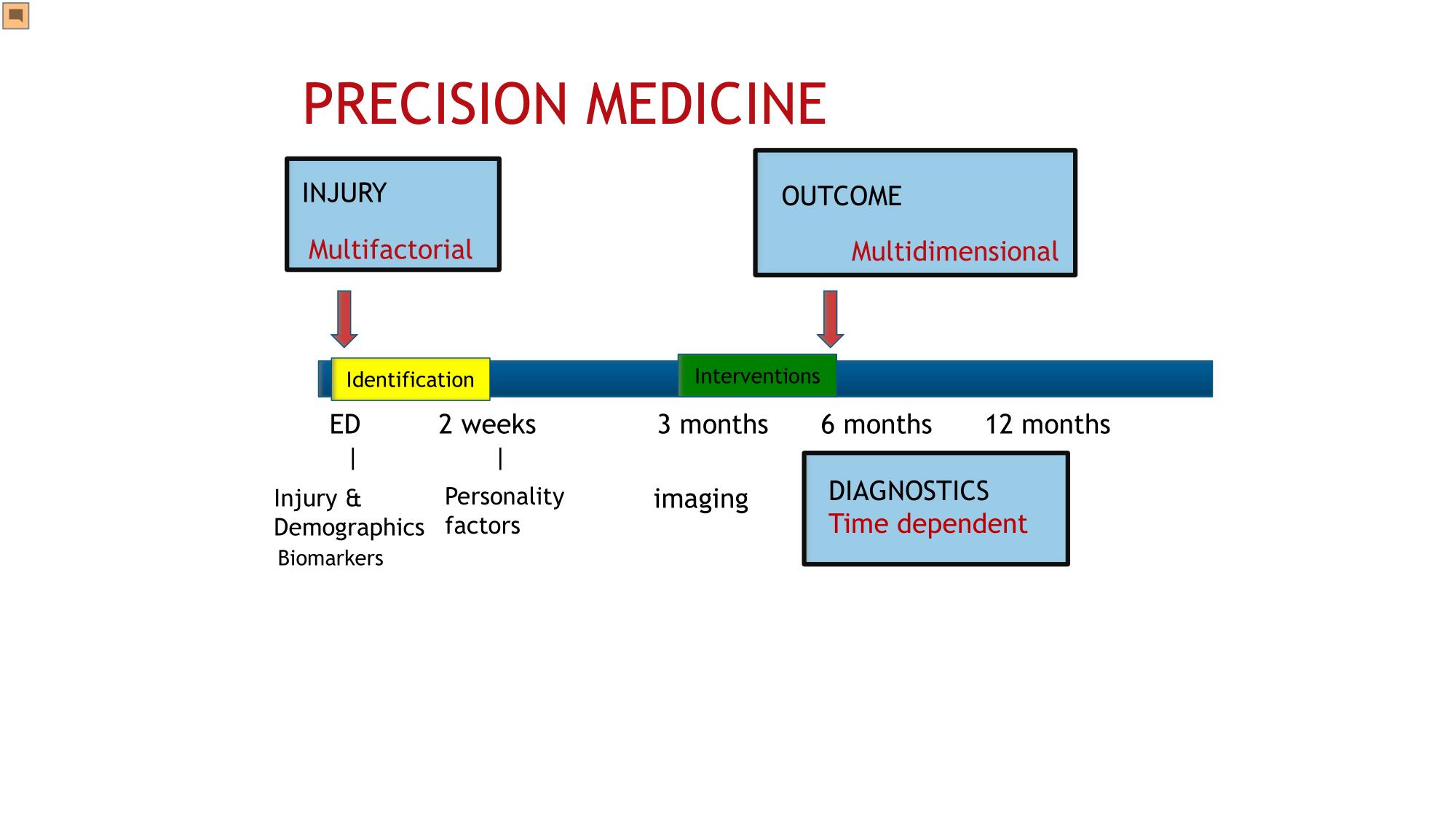 PRECISION MEDICINE

INJURY
Multifactorial

OUTCOME
Multidimensional

Identification

Interventions

ED

2 weeks

3 months

6 months

12 months

|

|

Injury &
Demographics
Biomarkers

Personality
factors

imaging

DIAGNOSTICS
Time dependent